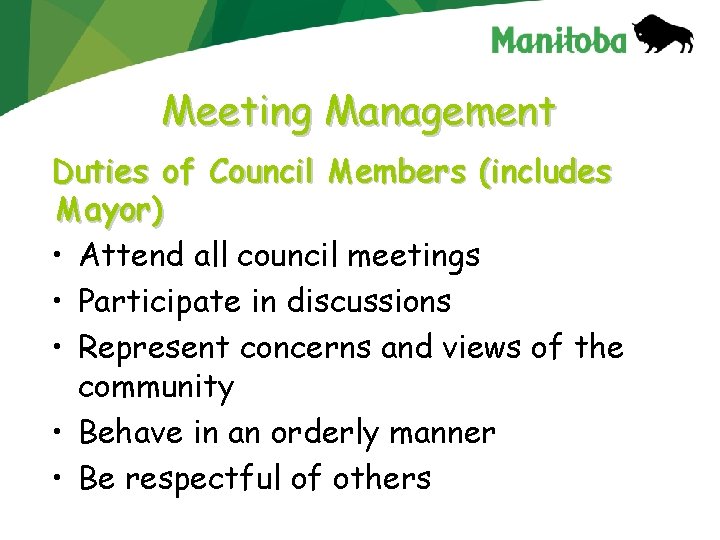 Manitoba

Meeting Management

Duties of Council Members (includes Mayor)

• Attend all council meetings
• Participate in discussions
• Represent concerns and views of the community
• Behave in an orderly manner
• Be respectful of others